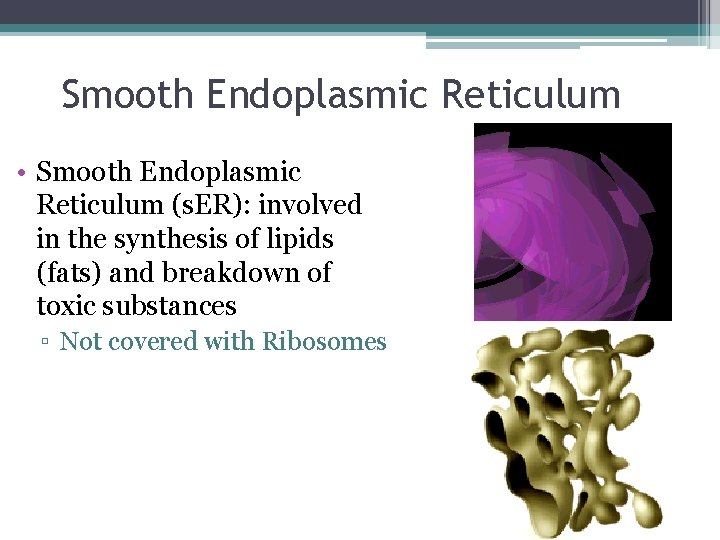 Smooth Endoplasmic Reticulum

• Smooth Endoplasmic Reticulum (sER): involved in the synthesis of lipids (fats) and breakdown of toxic substances
▫ Not covered with Ribosomes